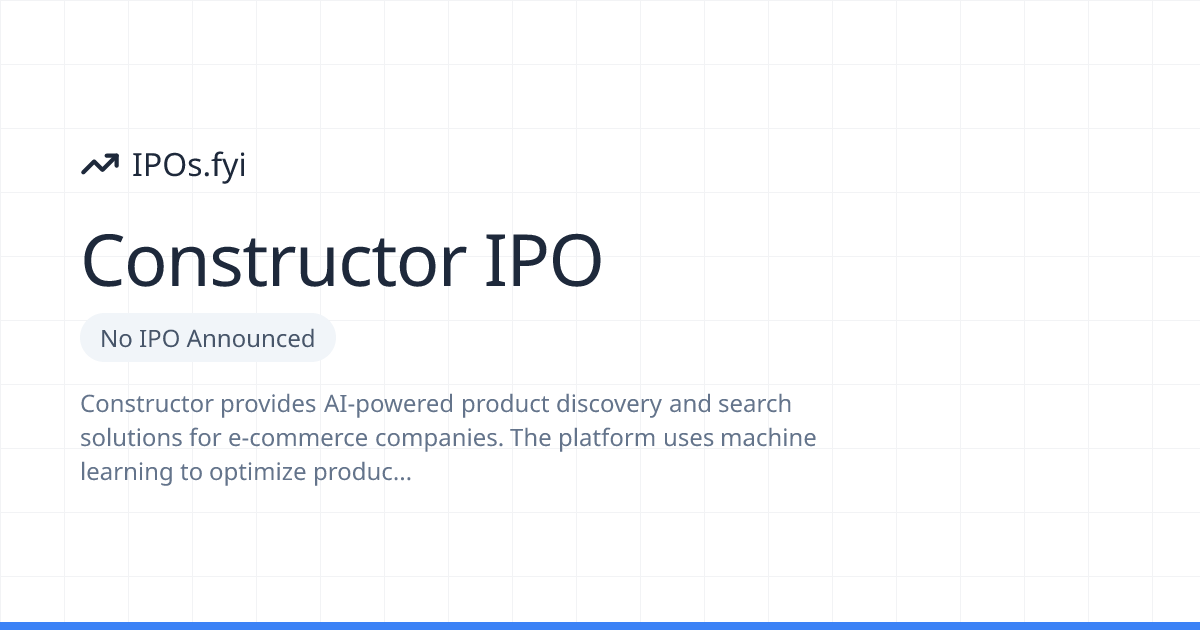 IPOs.fyi

Constructor IPO

No IPO Announced

Constructor provides AI-powered product discovery and search solutions for e-commerce companies. The platform uses machine learning to optimize produc...